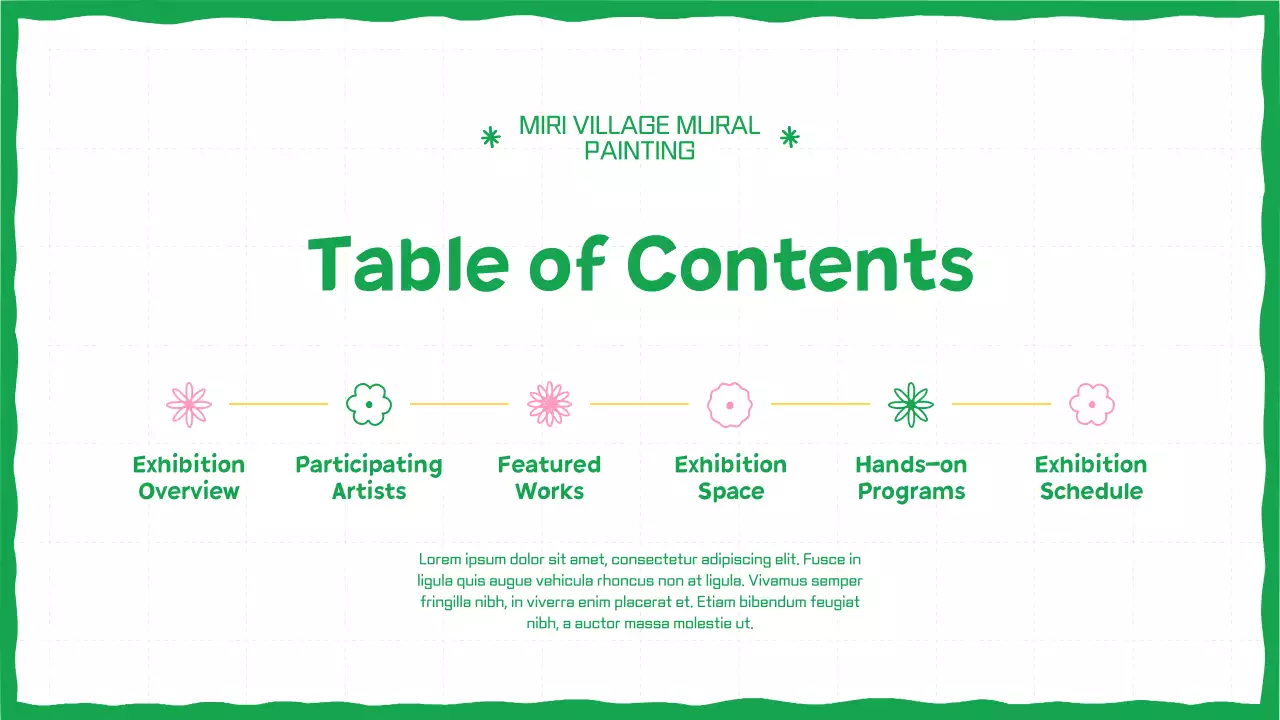 MIRI VILLAGE MURAL PAINTING

Table of Contents

Exhibition Overview

Participating Artists

Featured Works

Exhibition Space

Hands-on Programs

Exhibition Schedule

Lorem ipsum dolor sit amet, consectetur adipiscing elit. Fusce in ligula quis augue vehicula rhoncus non at ligula. Vivamus semper fringilla nibh, in viverra enim placerat et. Etiam bibendum feugiat nibh, a auctor massa molestie ut.